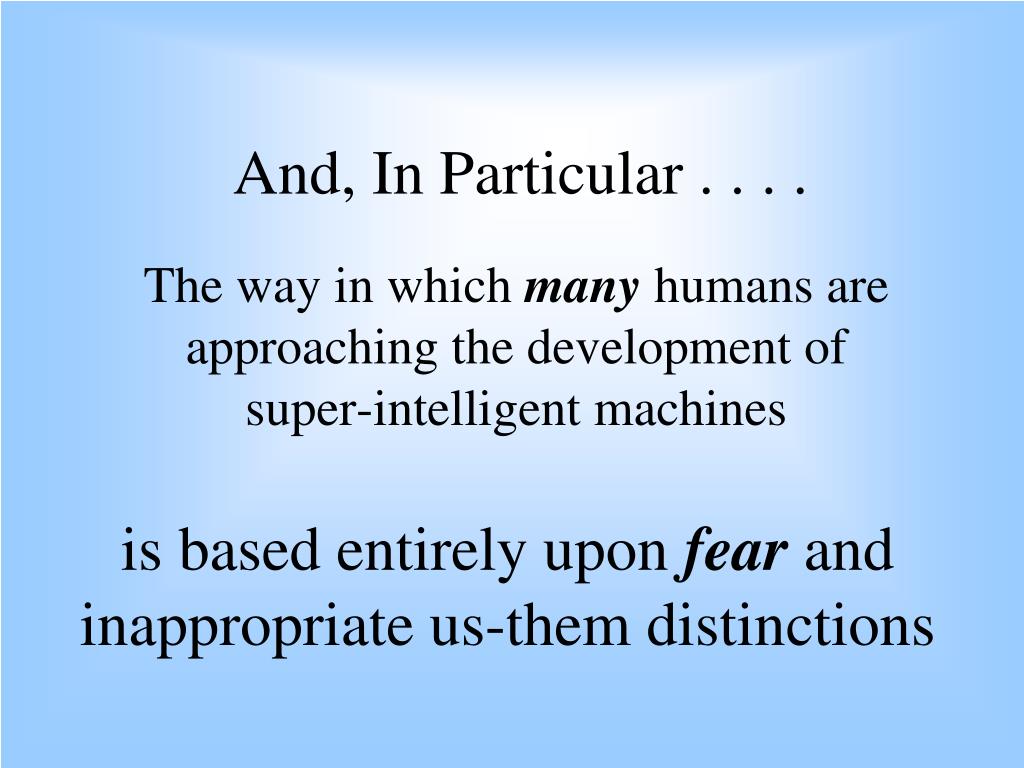 And, In Particular . . . .

The way in which many humans are approaching the development of super-intelligent machines

is based entirely upon fear and inappropriate us-them distinctions